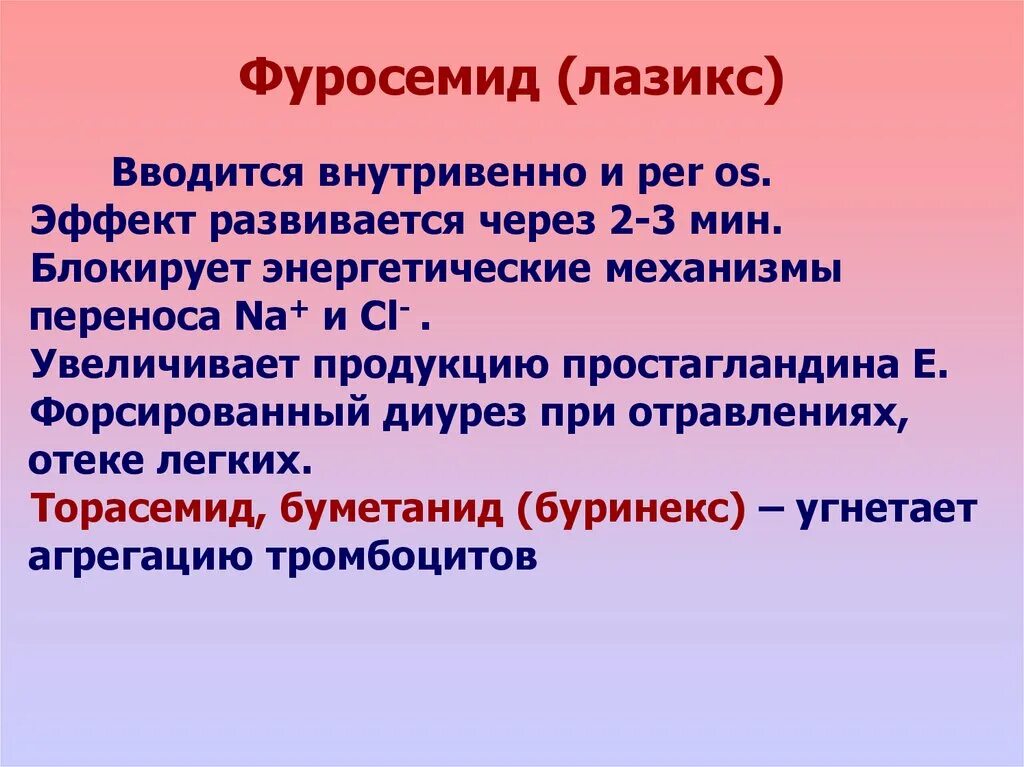 Фуросемид (лазикс)

Вводится внутривенно и per os.
Эффект развивается через 2-3 мин.
Блокирует энергетические механизмы переноса $Na^+$ и $Cl^-$ .
Увеличивает продукцию простагландина Е.
Форсированный диурез при отравлениях, отеке легких.
Торасемид, буметанид (буринекс) – угнетает агрегацию тромбоцитов